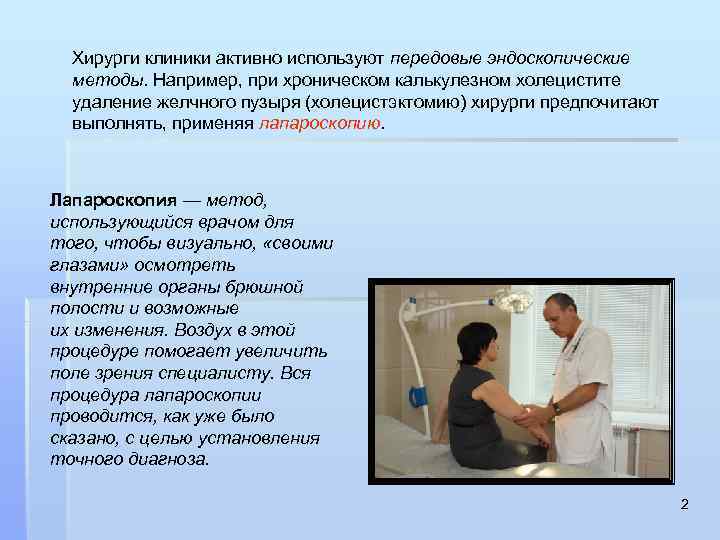 Хирурги клиники активно используют передовые эндоскопические методы. Например, при хроническом калькулезном холецистите удаление желчного пузыря (холецистэктомию) хирурги предпочитают выполнять, применяя лапароскопию.

Лапароскопия — метод, использующийся врачом для того, чтобы визуально, «своими глазами» осмотреть внутренние органы брюшной полости и возможные их изменения. Воздух в этой процедуре помогает увеличить поле зрения специалисту. Вся процедура лапароскопии проводится, как уже было сказано, с целью установления точного диагноза.

2